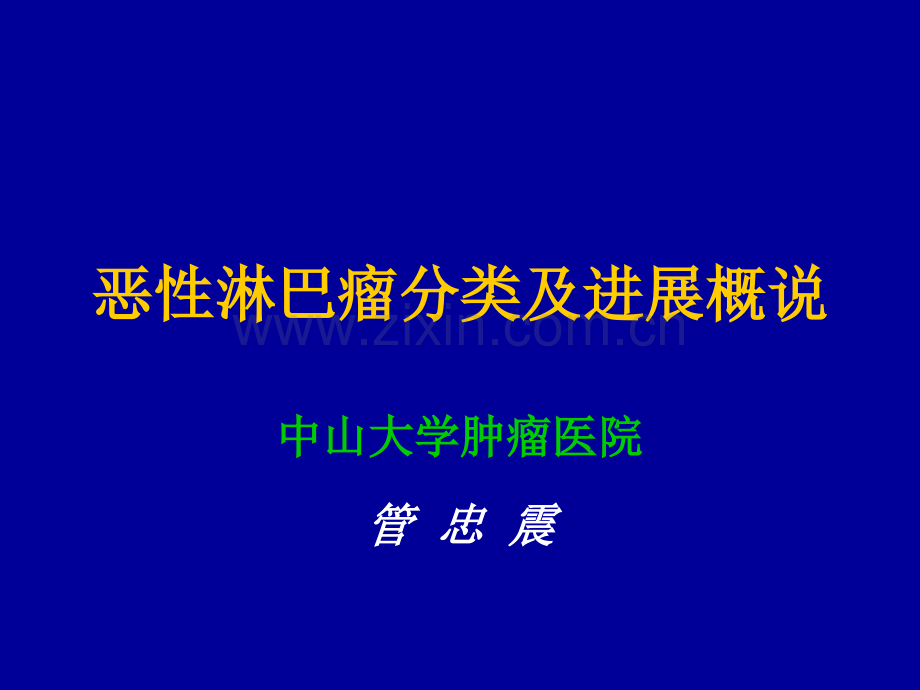 恶性淋巴瘤分类及进展概说

www.zixin.com.cn

中山大学肿瘤医院

管 忠 震